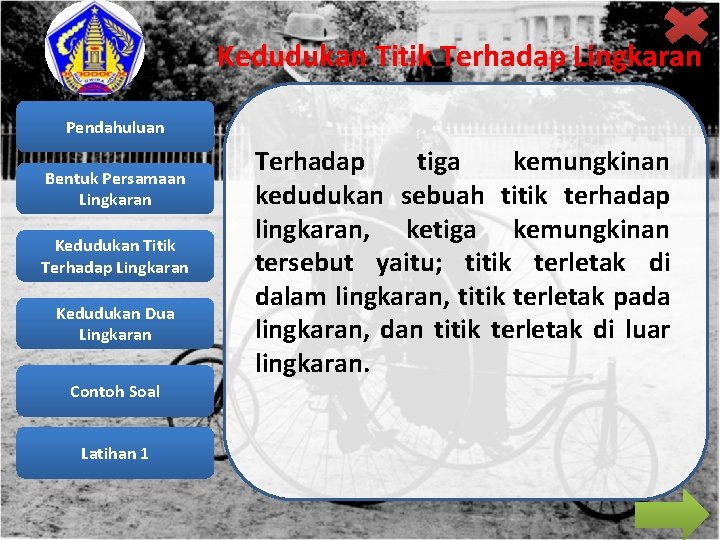 Kedudukan Titik Terhadap Lingkaran

Pendahuluan

Bentuk Persamaan Lingkaran

Kedudukan Titik Terhadap Lingkaran

Kedudukan Dua Lingkaran

Contoh Soal

Latihan 1

Terhadap tiga kemungkinan kedudukan sebuah titik terhadap lingkaran, ketiga kemungkinan tersebut yaitu; titik terletak di dalam lingkaran, titik terletak pada lingkaran, dan titik terletak di luar lingkaran.